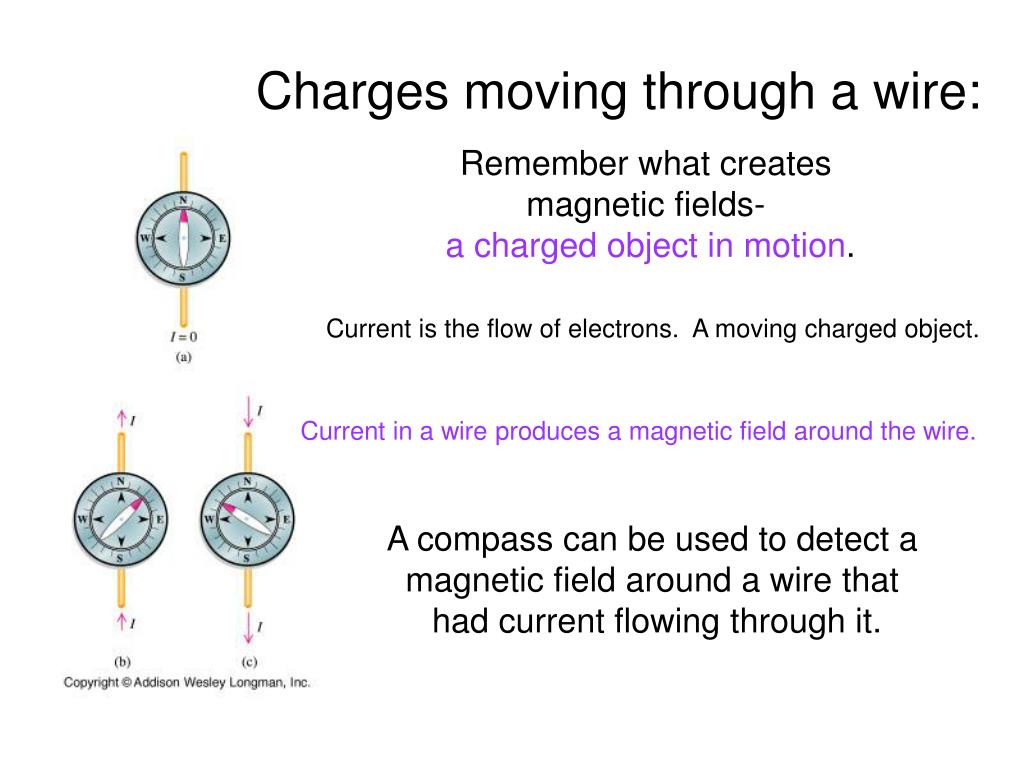 Charges moving through a wire:

Remember what creates magnetic fields- a charged object in motion.

Current is the flow of electrons. A moving charged object.

Current in a wire produces a magnetic field around the wire.

A compass can be used to detect a magnetic field around a wire that had current flowing through it.

N
W E
S
$I = 0$
(a)

$I$
N
W E
S
$I$
(b)

$I$
N
W E
S
$I$
(c)

Copyright © Addison Wesley Longman, Inc.